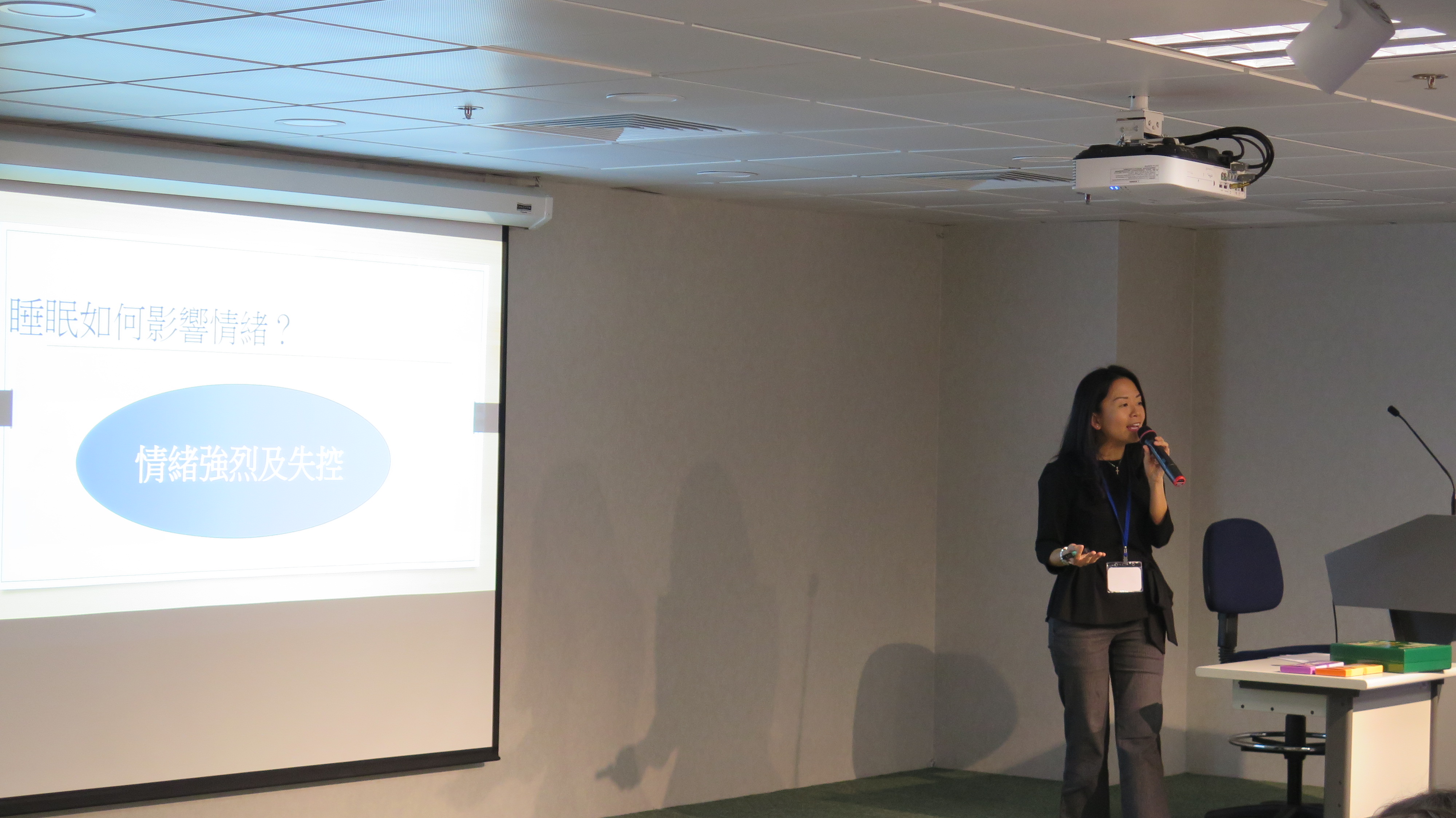 睡眠如何影響情緒？

情緒強烈及失控